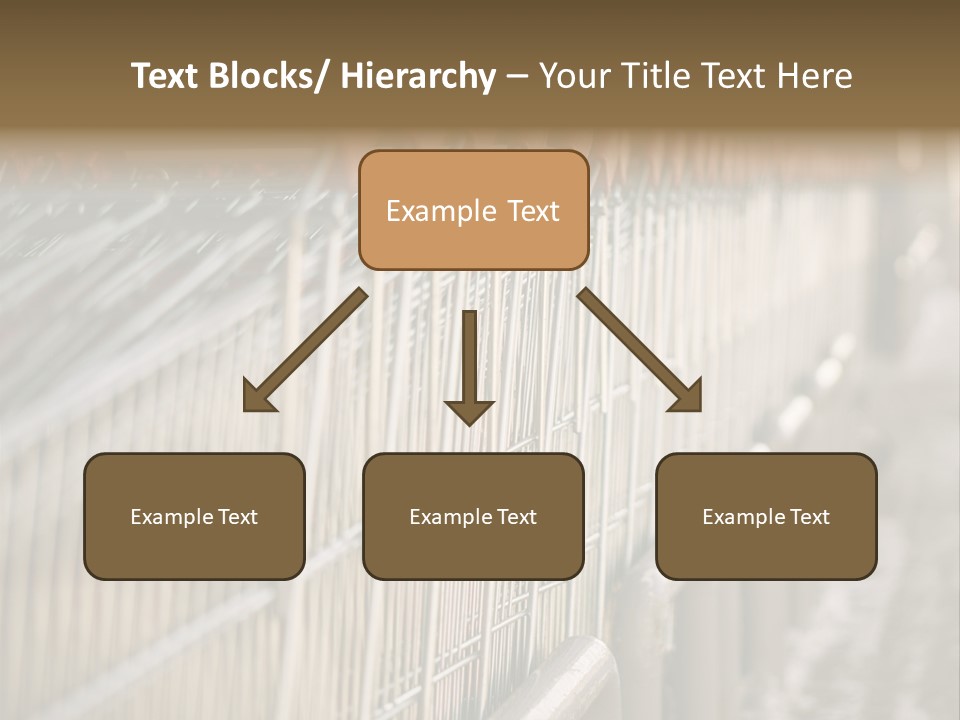 Text Blocks/ Hierarchy – Your Title Text Here

Example Text

Example Text

Example Text

Example Text